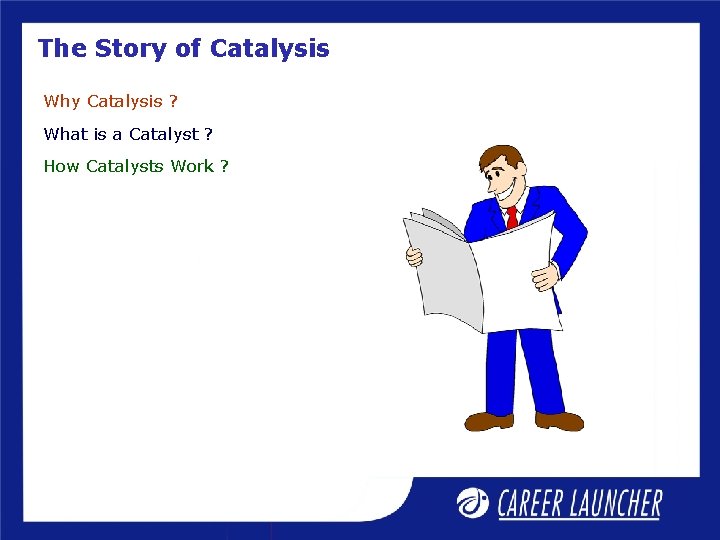 The Story of Catalysis

Why Catalysis ?

What is a Catalyst ?

How Catalysts Work ?

CAREER LAUNCHER